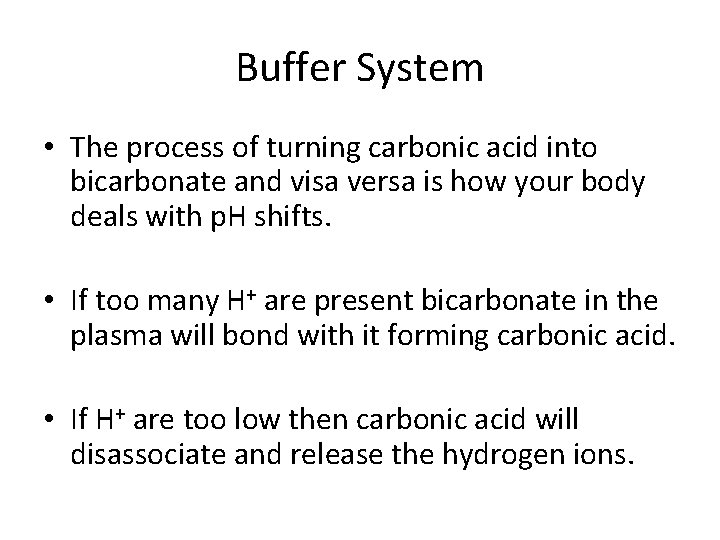 Buffer System

• The process of turning carbonic acid into bicarbonate and visa versa is how your body deals with pH shifts.

• If too many $H^+$ are present bicarbonate in the plasma will bond with it forming carbonic acid.

• If $H^+$ are too low then carbonic acid will disassociate and release the hydrogen ions.